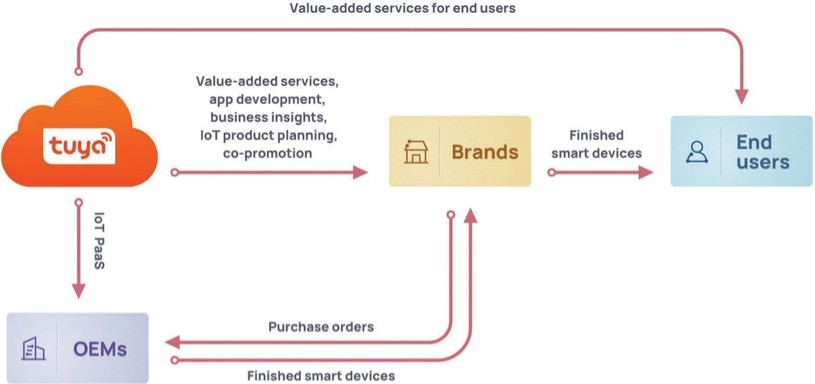 Value-added services for end users

tuya

Value-added services, app development, business insights, IoT product planning, co-promotion

Brands

Finished smart devices

End users

IoT PaaS

OEMs

Purchase orders

Finished smart devices